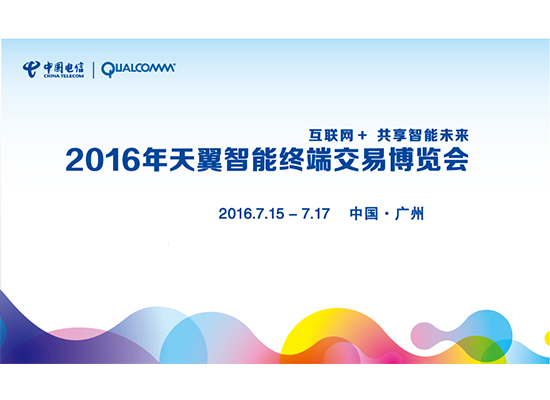 中国电信
CHINA TELECOM
QUALCOMM

互联网+ 共享智能未来
2016年天翼智能终端交易博览会

2016.7.15 – 7.17 中国 · 广州